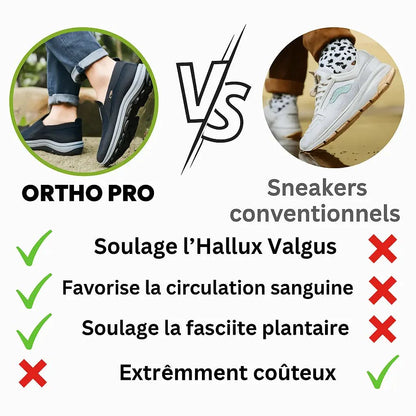 VS

ORTHO PRO

Sneakers conventionnels

Soulage l'Hallux Valgus

Favorise la circulation sanguine

Soulage la fasciite plantaire

Extrêmment coûteux